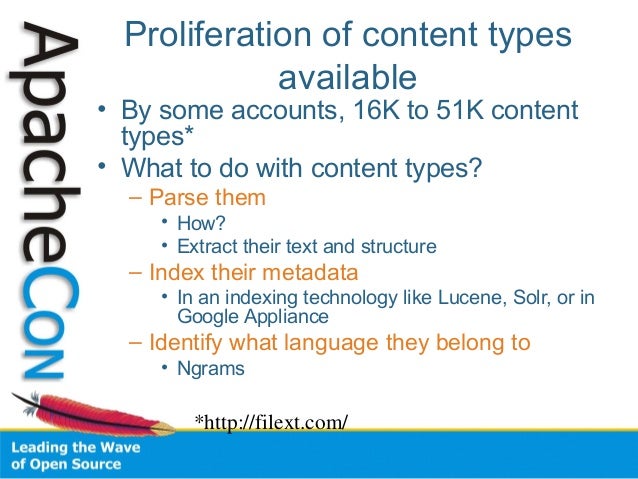 ApacheCon

Proliferation of content types available

• By some accounts, 16K to 51K content types*
• What to do with content types?
– Parse them
• How?
• Extract their text and structure
– Index their metadata
• In an indexing technology like Lucene, Solr, or in Google Appliance
– Identify what language they belong to
• Ngrams

*http://filext.com/

Leading the Wave of Open Source